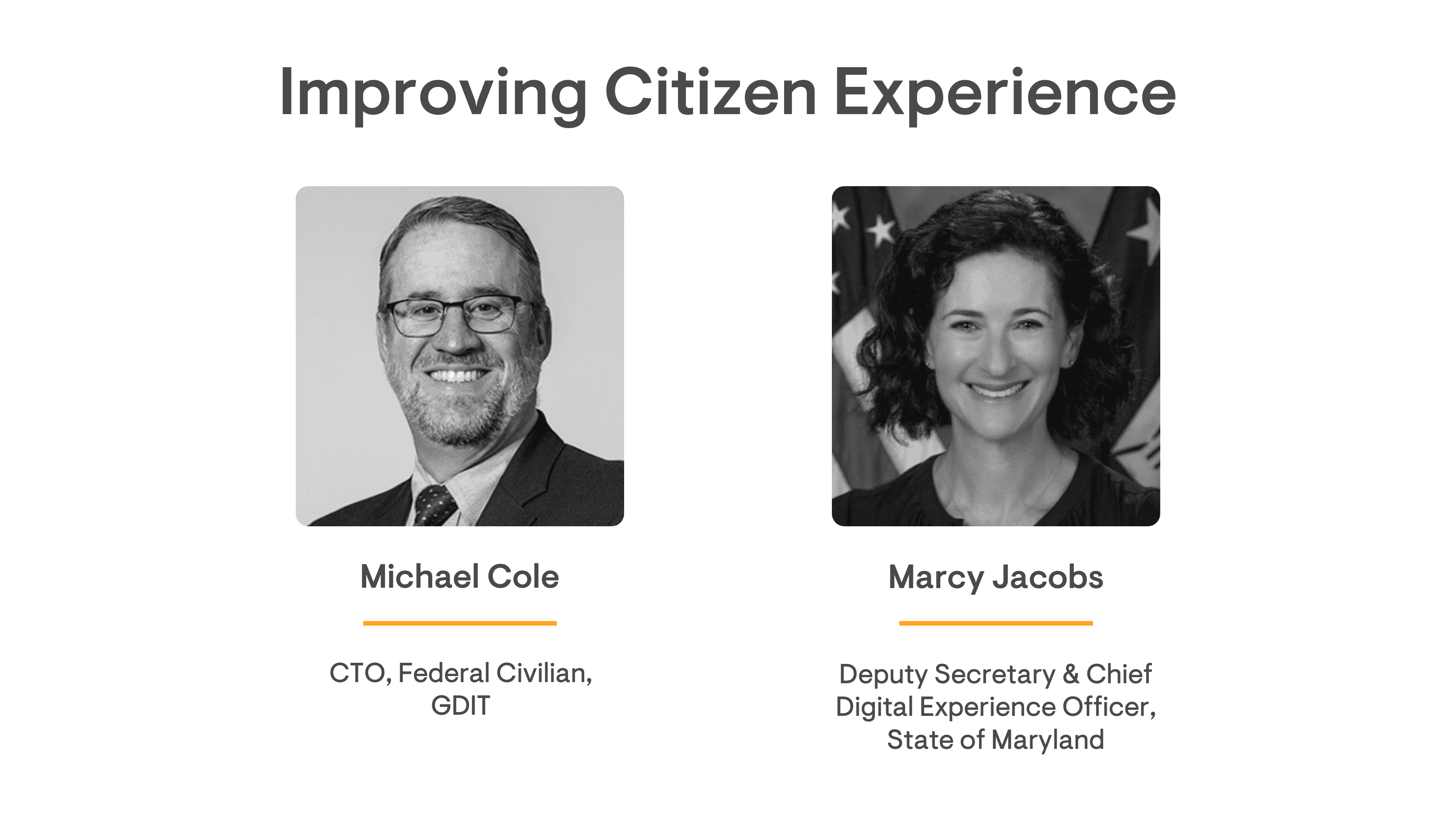 Improving Citizen Experience

Michael Cole

CTO, Federal Civilian, GDIT

Marcy Jacobs

Deputy Secretary & Chief Digital Experience Officer, State of Maryland